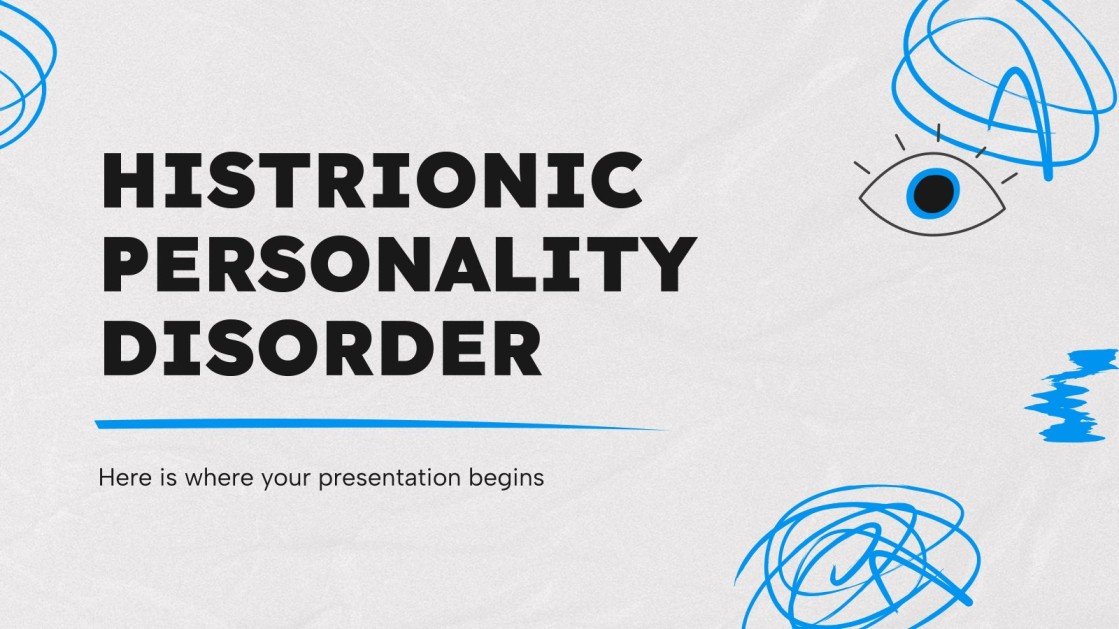 HISTRIONIC PERSONALITY DISORDER

Here is where your presentation begins